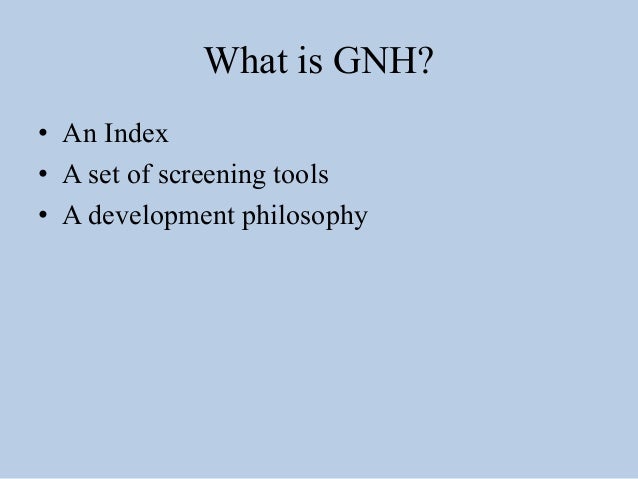 What is GNH?

• An Index
• A set of screening tools
• A development philosophy